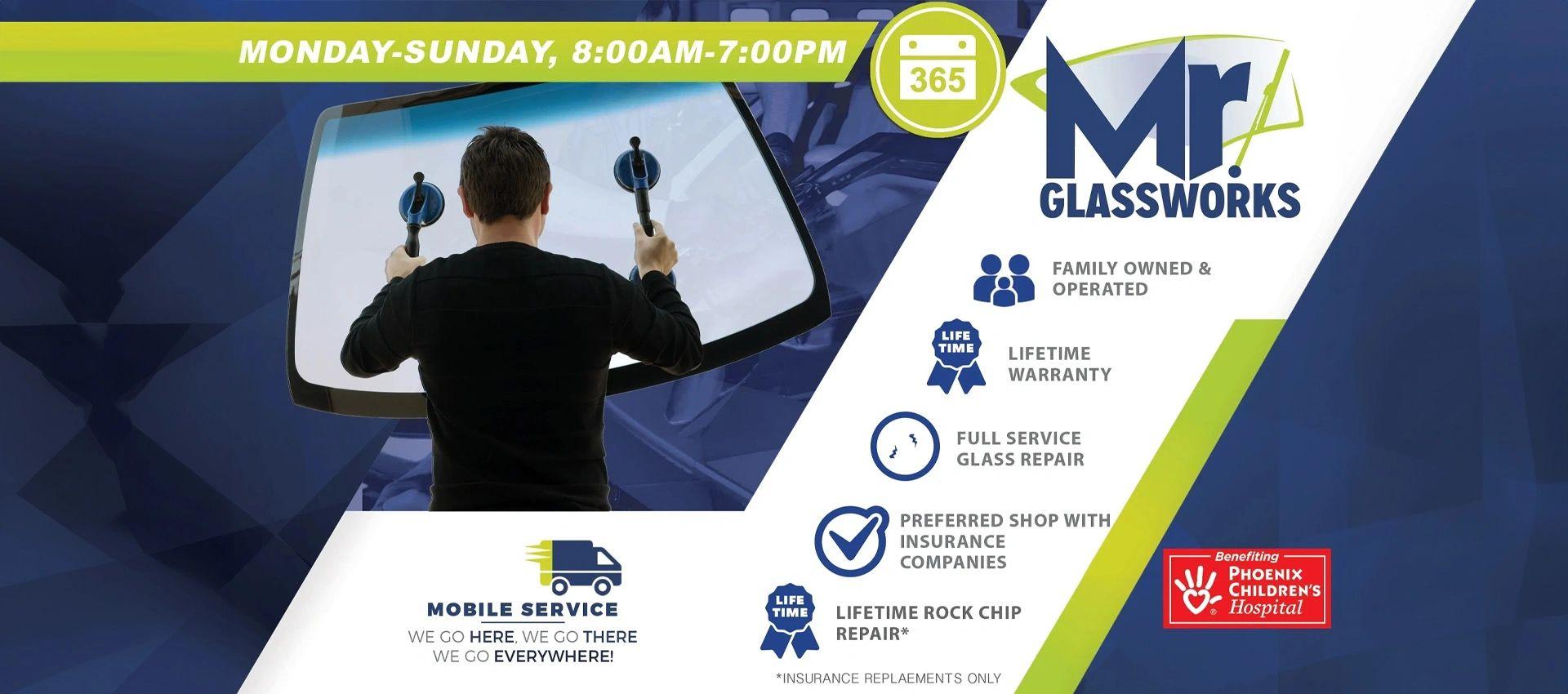 MONDAY-SUNDAY, 8:00AM-7:00PM

365

Mr. GLASSWORKS

FAMILY OWNED & OPERATED

LIFE TIME

LIFETIME WARRANTY

FULL SERVICE GLASS REPAIR

PREFERRED SHOP WITH INSURANCE COMPANIES

LIFE TIME

LIFETIME ROCK CHIP REPAIR*

*INSURANCE REPLAEMENTS ONLY

MOBILE SERVICE

WE GO HERE, WE GO THERE WE GO EVERYWHERE!

Benefiting PHOENIX CHILDREN'S Hospital